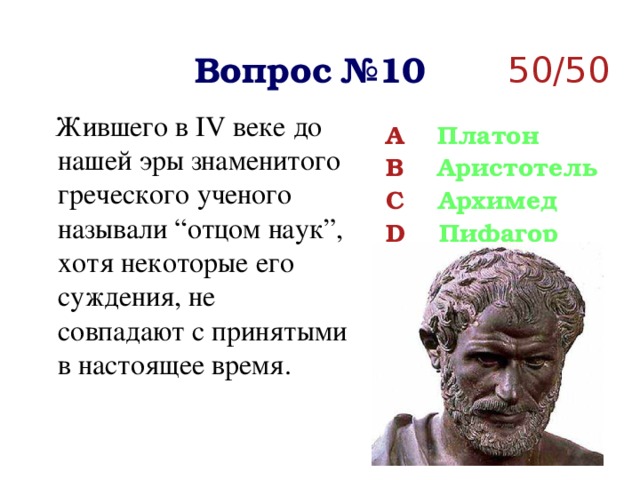 Вопрос №10

50/50

Жившего в IV веке до нашей эры знаменитого греческого ученого называли “отцом наук”, хотя некоторые его суждения, не совпадают с принятыми в настоящее время.

A Платон
B Аристотель
C Архимед
D Пифагор